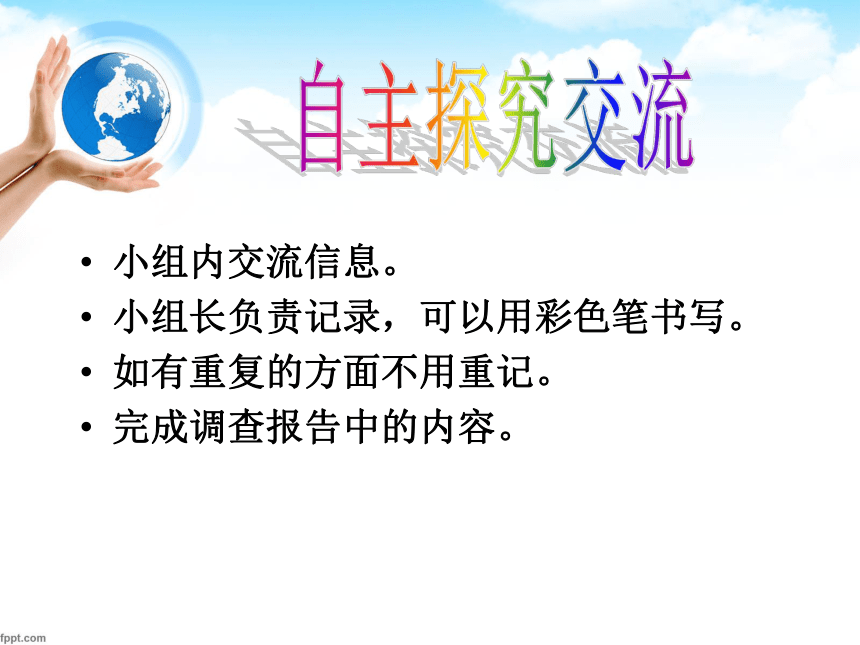 自主探究交流

• 小组内交流信息。
• 小组长负责记录，可以用彩色笔书写。
• 如有重复的方面不用重记。
• 完成调查报告中的内容。

fppt.com